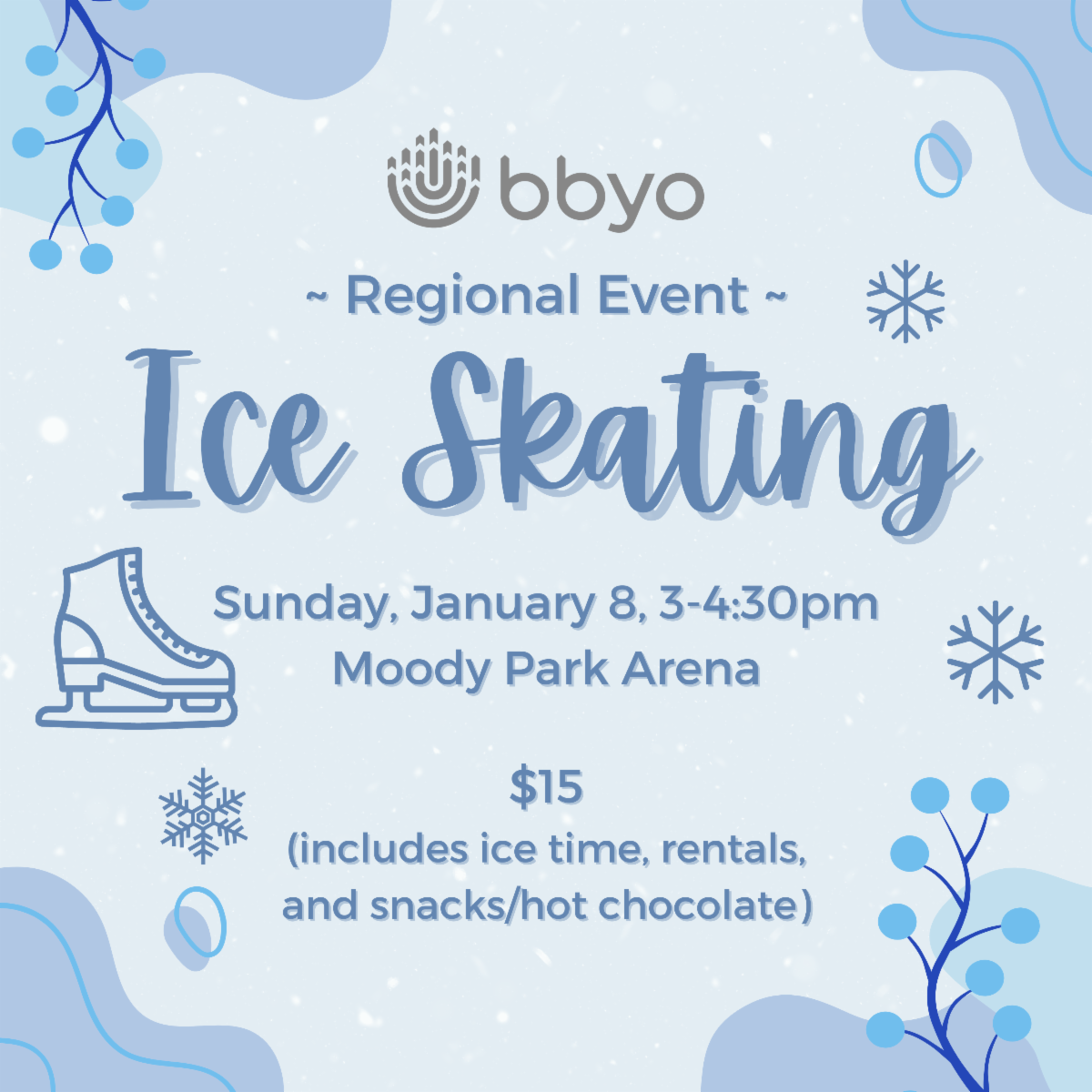 bbyo

~ Regional Event ~

Ice Skating

Sunday, January 8, 3-4:30pm
Moody Park Arena

$15
(includes ice time, rentals, and snacks/hot chocolate)